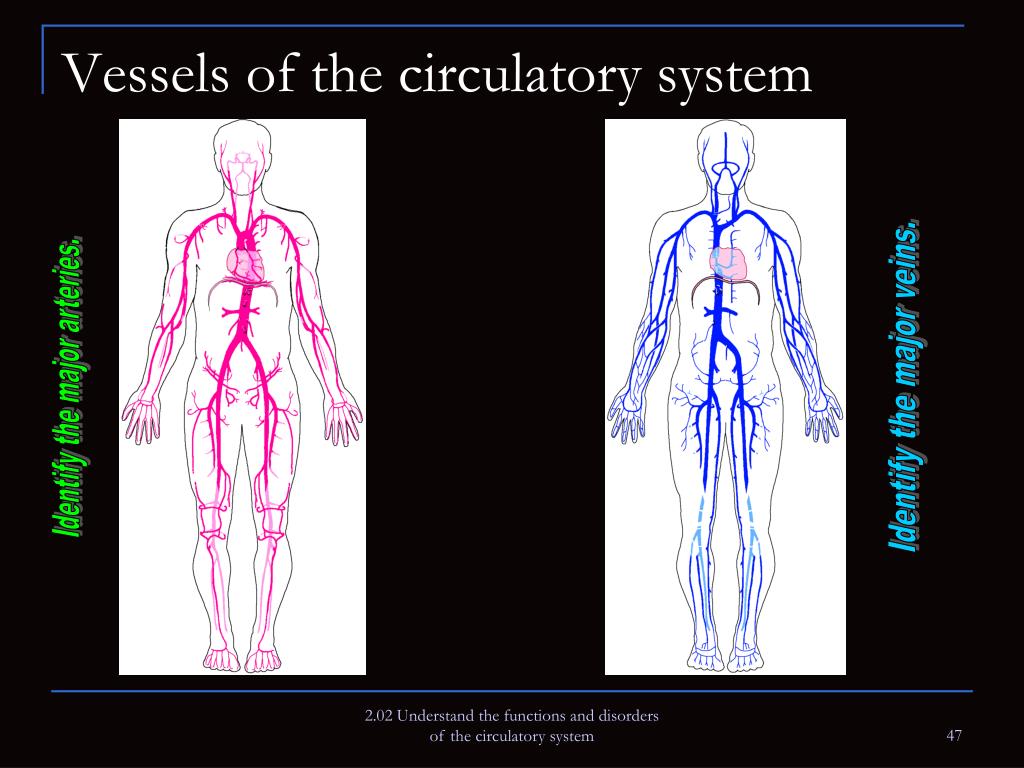 Vessels of the circulatory system

Identify the major arteries.

Identify the major veins.

2.02 Understand the functions and disorders of the circulatory system

47